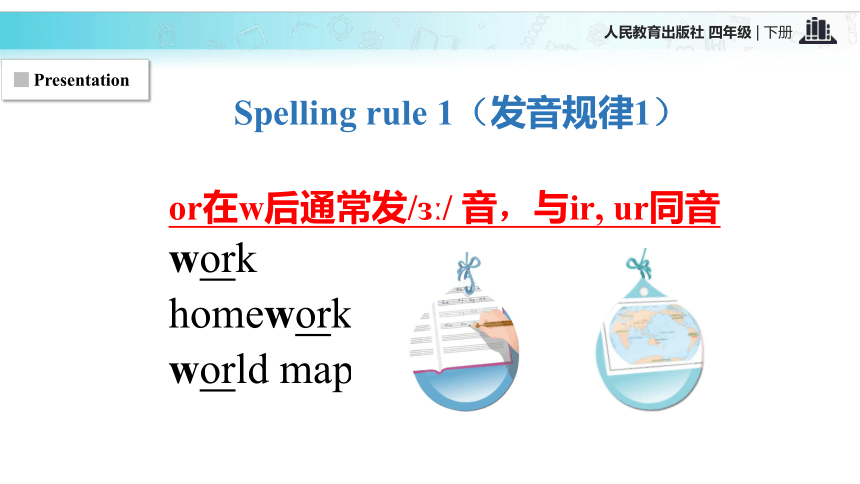 人民教育出版社 四年级 | 下册

Presentation

Spelling rule 1（发音规律1）

or在w后通常发/ɜː/ 音，与ir, ur同音

work

homework

world map